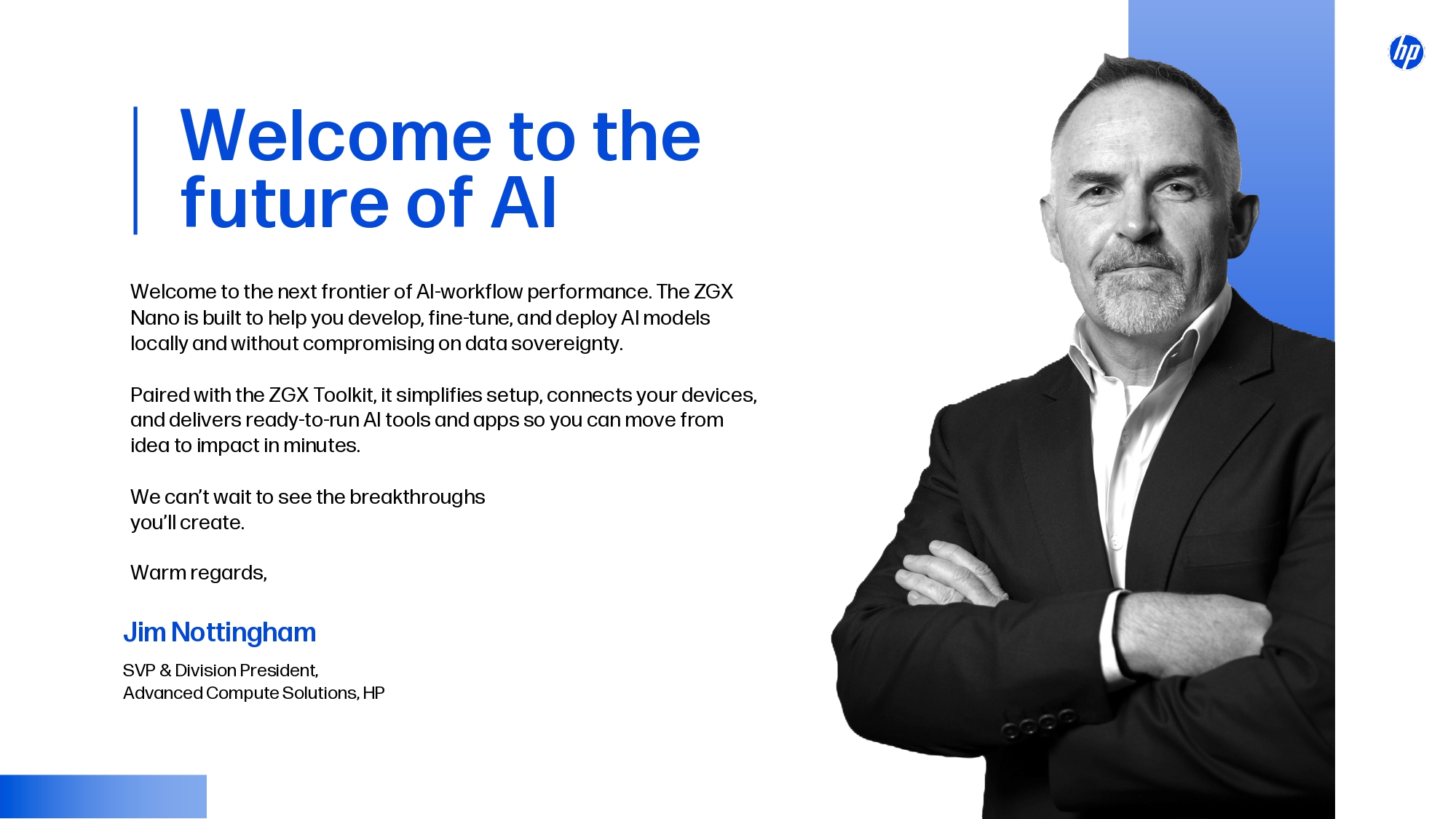 hp

Welcome to the future of AI

Welcome to the next frontier of AI-workflow performance. The ZGX Nano is built to help you develop, fine-tune, and deploy AI models locally and without compromising on data sovereignty.

Paired with the ZGX Toolkit, it simplifies setup, connects your devices, and delivers ready-to-run AI tools and apps so you can move from idea to impact in minutes.

We can't wait to see the breakthroughs you'll create.

Warm regards,

Jim Nottingham

SVP & Division President, Advanced Compute Solutions, HP